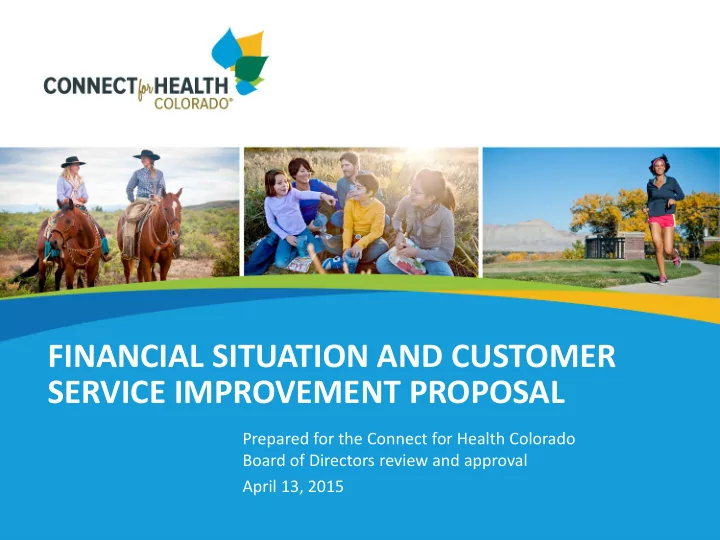 CONNECT for HEALTH COLORADO®

FINANCIAL SITUATION AND CUSTOMER SERVICE IMPROVEMENT PROPOSAL

Prepared for the Connect for Health Colorado Board of Directors review and approval

April 13, 2015